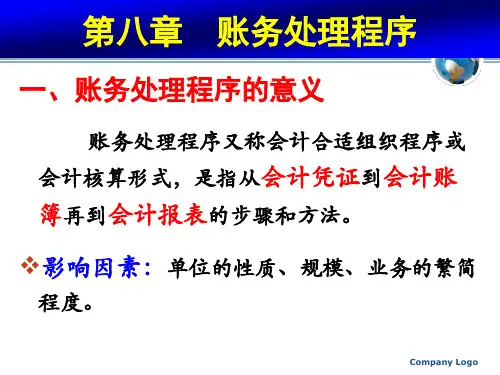 第八章　账务处理程序

一、账务处理程序的意义

账务处理程序又称会计合适组织程序或会计核算形式，是指从会计凭证到会计账簿再到会计报表的步骤和方法。

❖影响因素：单位的性质、规模、业务的繁简程度。

Company Logo